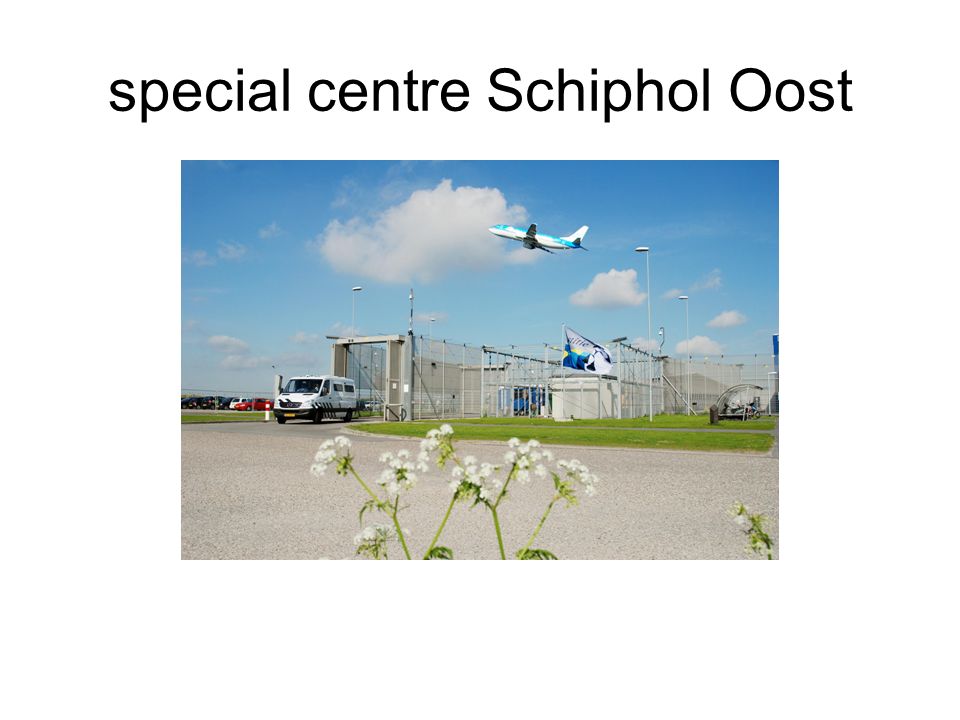 special centre Schiphol Oost